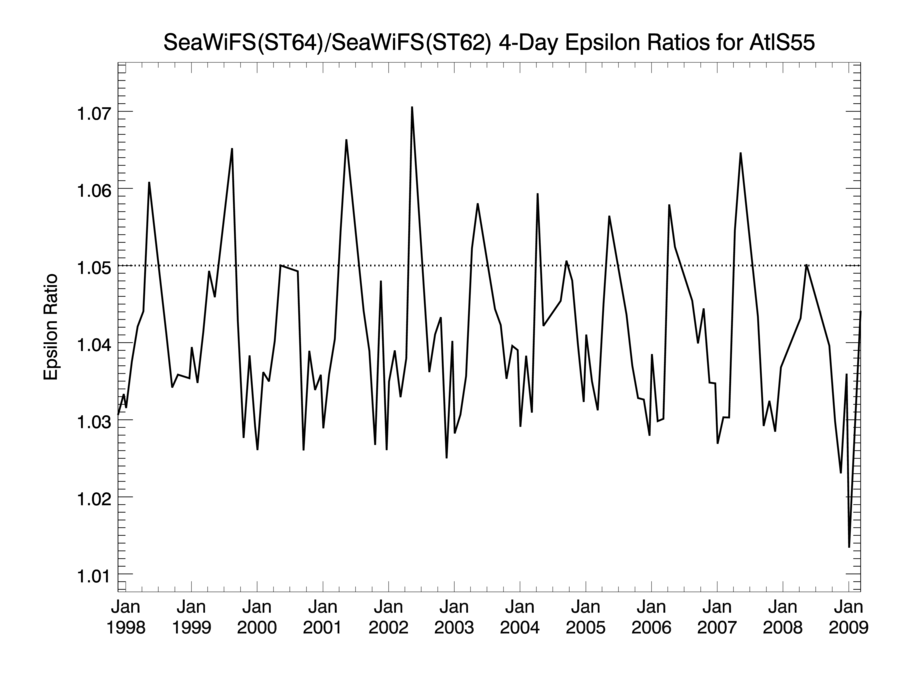 SeaWiFS(ST64)/SeaWiFS(ST62) 4-Day Epsilon Ratios for AtlS55

Epsilon Ratio

1.07
1.06
1.05
1.04
1.03
1.02
1.01

Jan 1998
Jan 1999
Jan 2000
Jan 2001
Jan 2002
Jan 2003
Jan 2004
Jan 2005
Jan 2006
Jan 2007
Jan 2008
Jan 2009